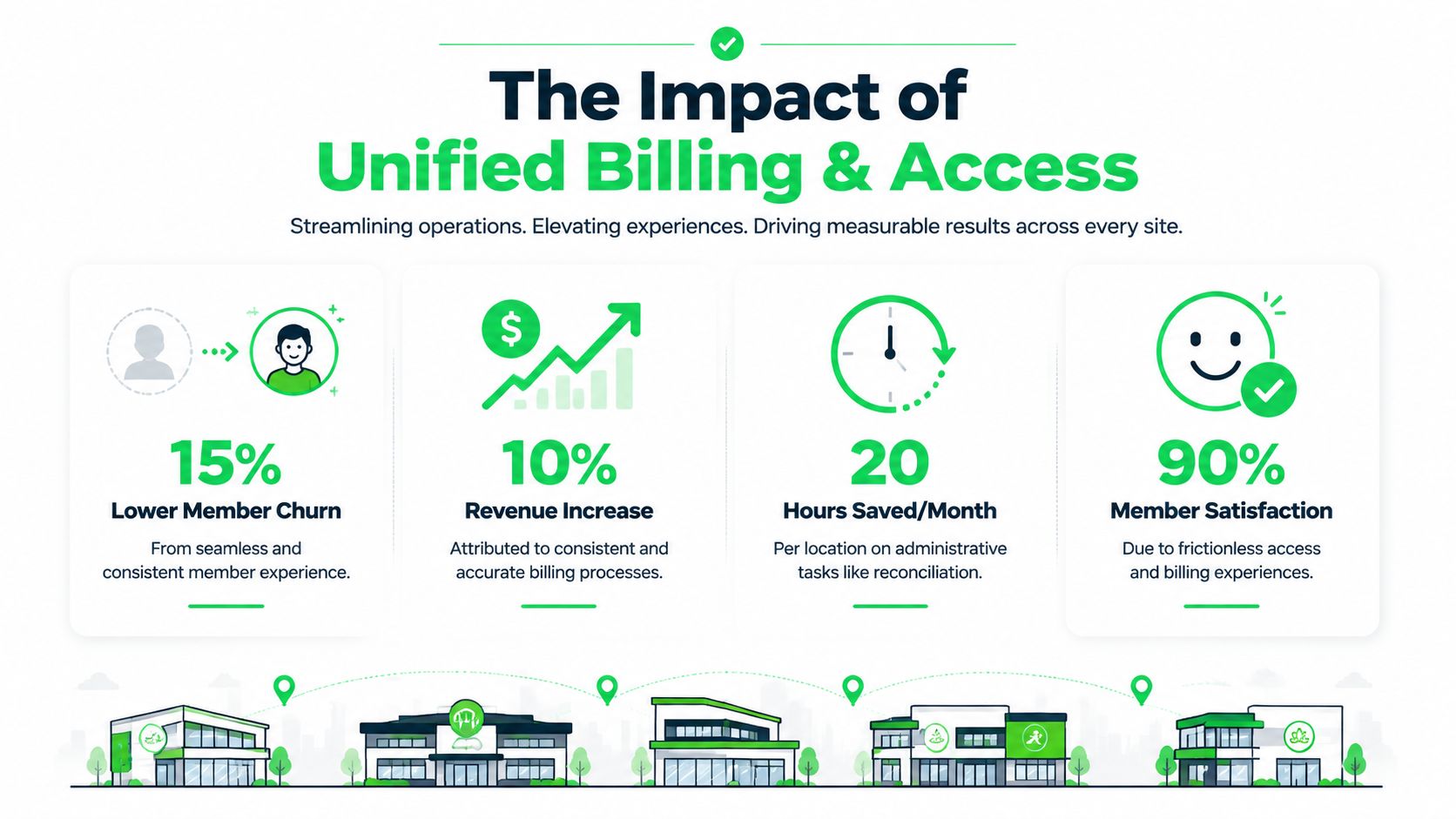 The Impact of
Unified Billing & Access

Streamlining operations. Elevating experiences. Driving measurable results across every site.

$

15%
Lower Member Churn
From seamless and consistent member experience.

10%
Revenue Increase
Attributed to consistent and accurate billing processes.

20
Hours Saved/Month
Per location on administrative tasks like reconciliation.

90%
Member Satisfaction
Due to frictionless access and billing experiences.